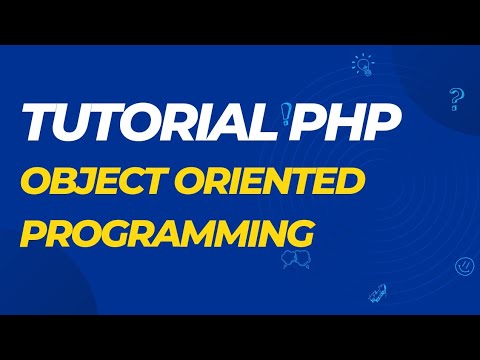 TUTORIAL PHP
OBJECT ORIENTED PROGRAMMING